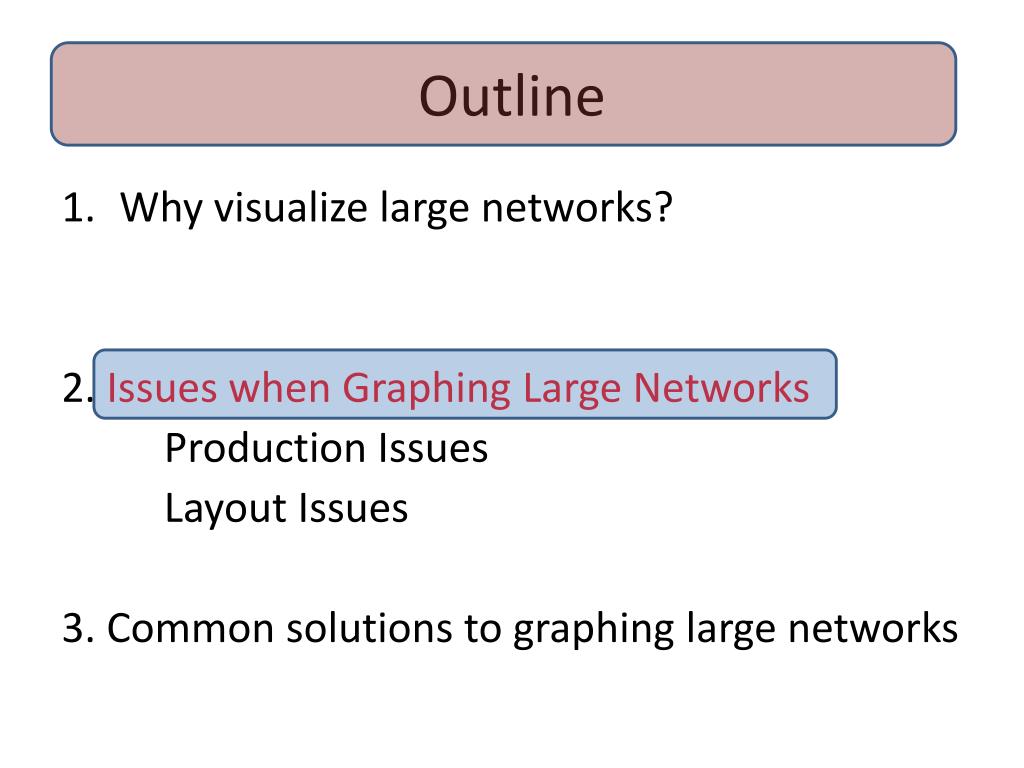 Outline

1. Why visualize large networks?

2. Issues when Graphing Large Networks
Production Issues
Layout Issues

3. Common solutions to graphing large networks